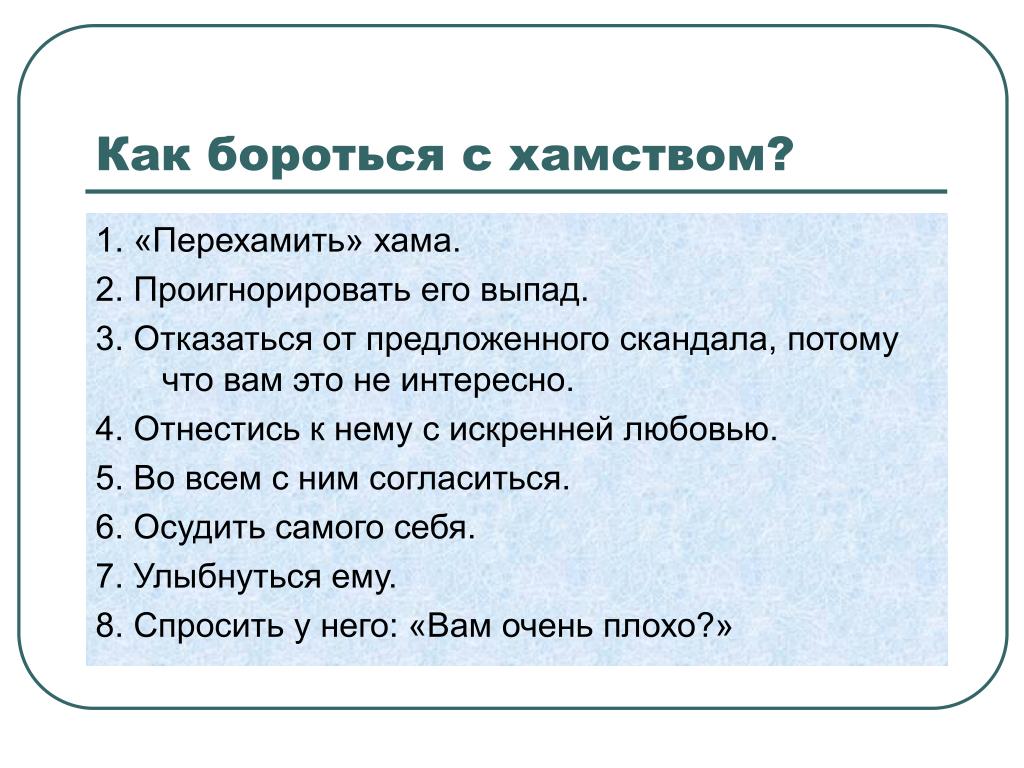 Как бороться с хамством?

1. «Перехамить» хама.

2. Проигнорировать его выпад.

3. Отказаться от предложенного скандала, потому что вам это не интересно.

4. Отнестись к нему с искренней любовью.

5. Во всем с ним согласиться.

6. Осудить самого себя.

7. Улыбнуться ему.

8. Спросить у него: «Вам очень плохо?»